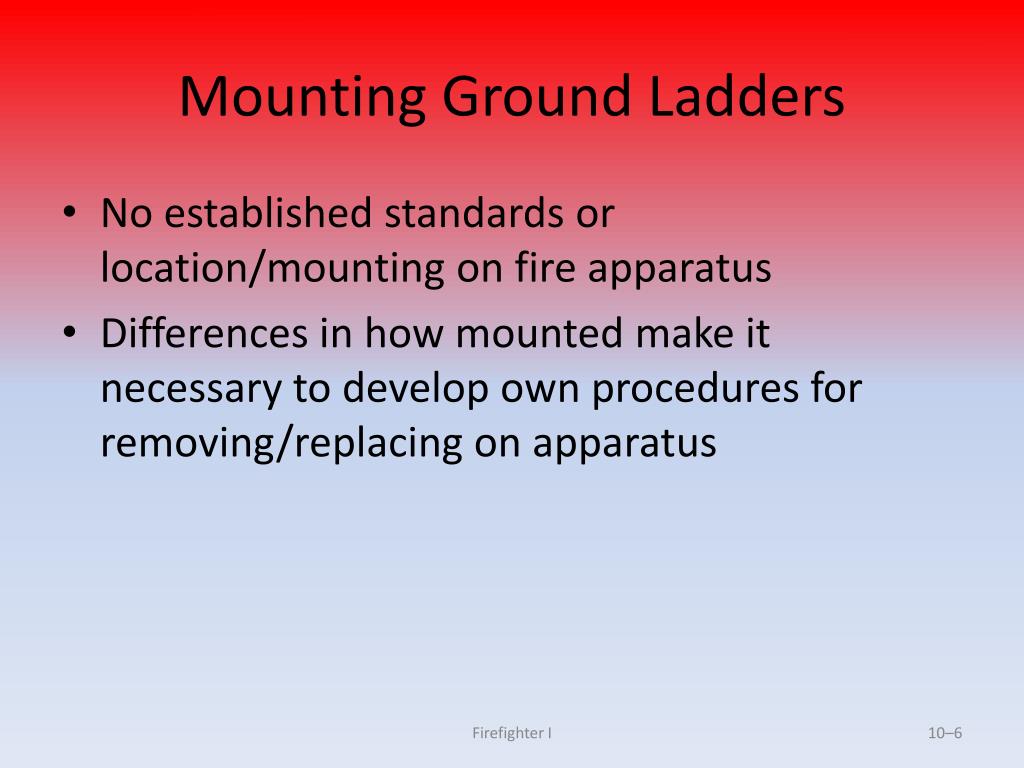 Mounting Ground Ladders

• No established standards or location/mounting on fire apparatus
• Differences in how mounted make it necessary to develop own procedures for removing/replacing on apparatus

Firefighter I

10–6